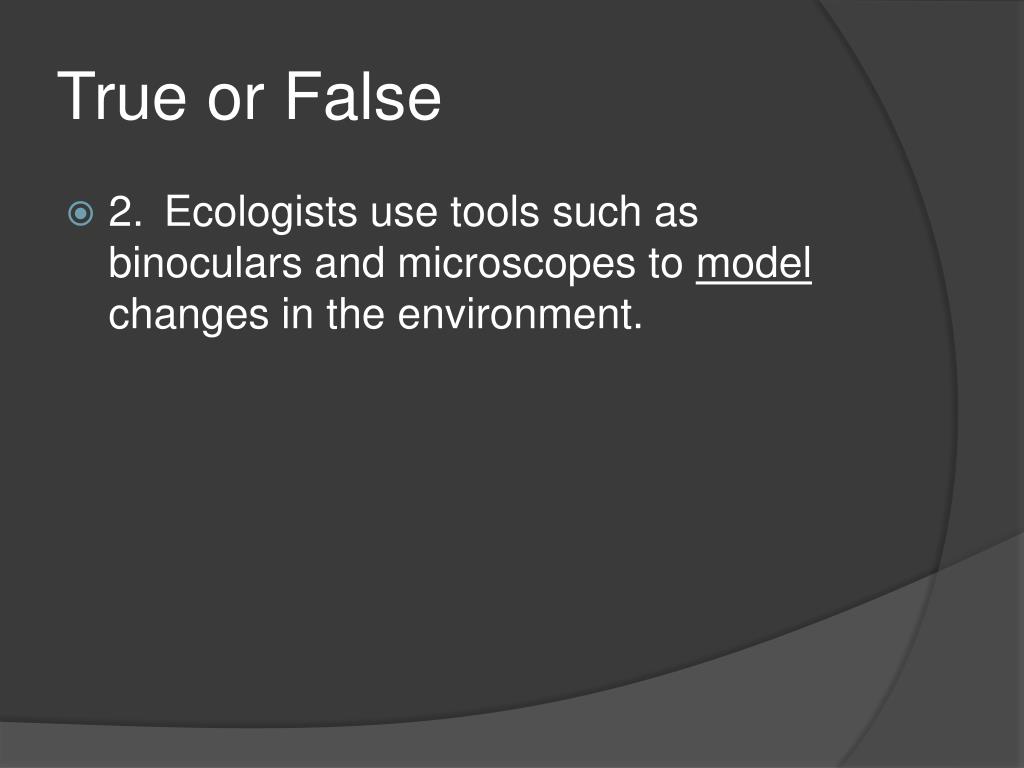 True or False

2. Ecologists use tools such as binoculars and microscopes to model changes in the environment.